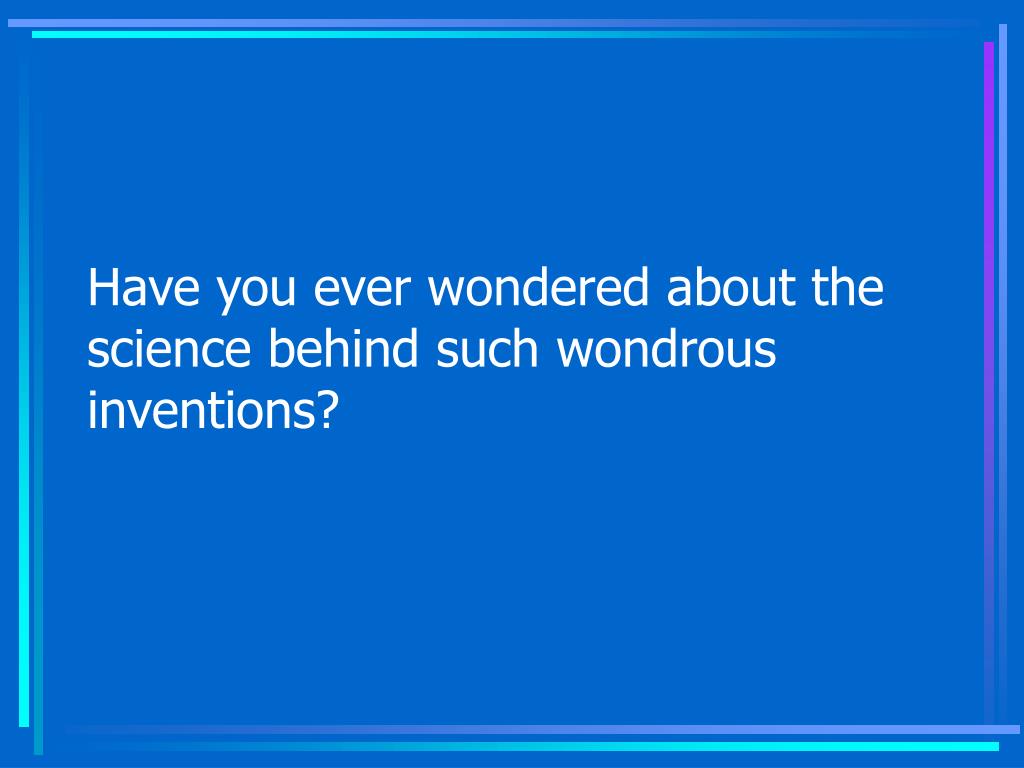 Have you ever wondered about the science behind such wondrous inventions?